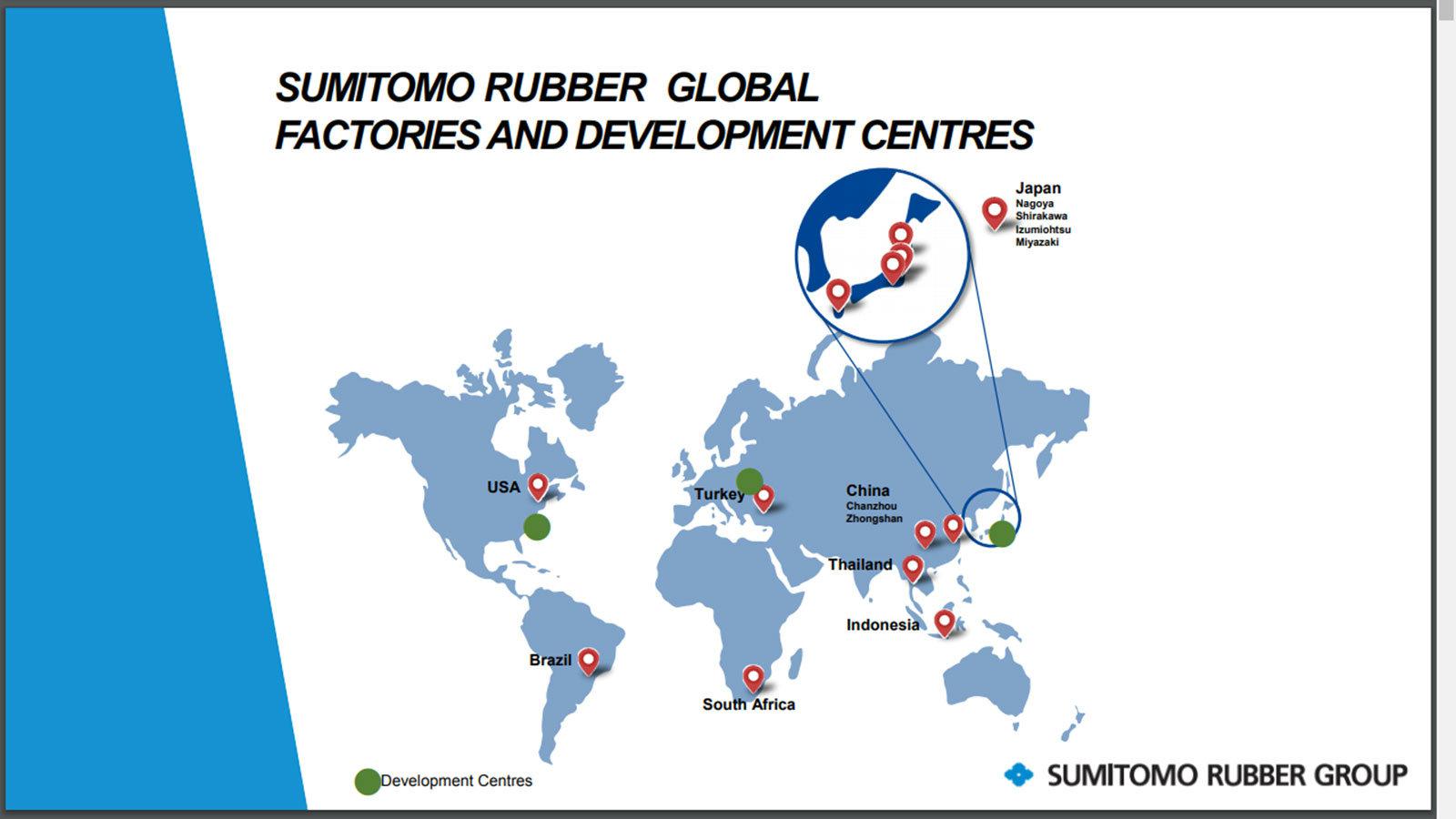 SUMITOMO RUBBER GLOBAL
FACTORIES AND DEVELOPMENT CENTRES

Japan
Nagoya
Shirakawa
Izumiohtsu
Miyazaki

USA

Turkey

China
Chanzhou
Zhongshan

Thailand

Indonesia

Brazil

South Africa

Development Centres

SUMITOMO RUBBER GROUP